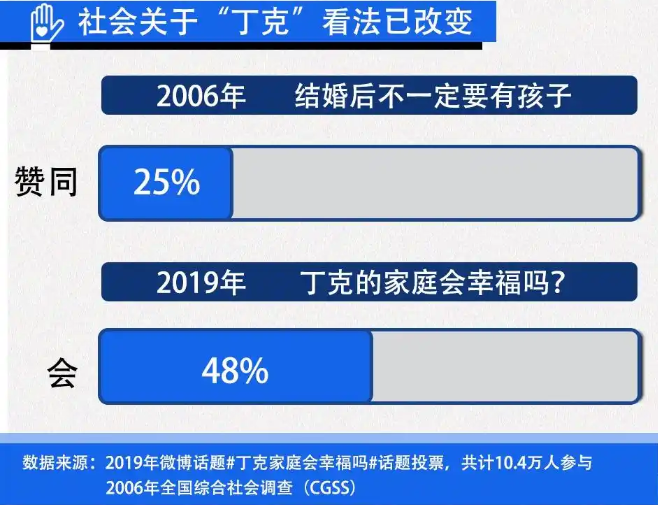 社会关于“丁克”看法已改变

2006年 结婚后不一定要有孩子

赞同 25%

2019年 丁克的家庭会幸福吗？

会 48%

数据来源：2019年微博话题#丁克家庭会幸福吗#话题投票，共计10.4万人参与
2006年全国综合社会调查（CGSS）